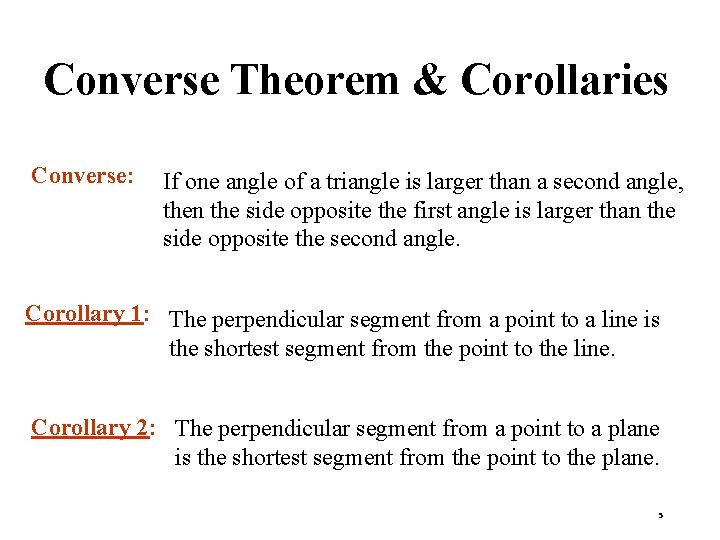 Converse Theorem & Corollaries

Converse: If one angle of a triangle is larger than a second angle, then the side opposite the first angle is larger than the side opposite the second angle.

Corollary 1: The perpendicular segment from a point to a line is the shortest segment from the point to the line.

Corollary 2: The perpendicular segment from a point to a plane is the shortest segment from the point to the plane.

5